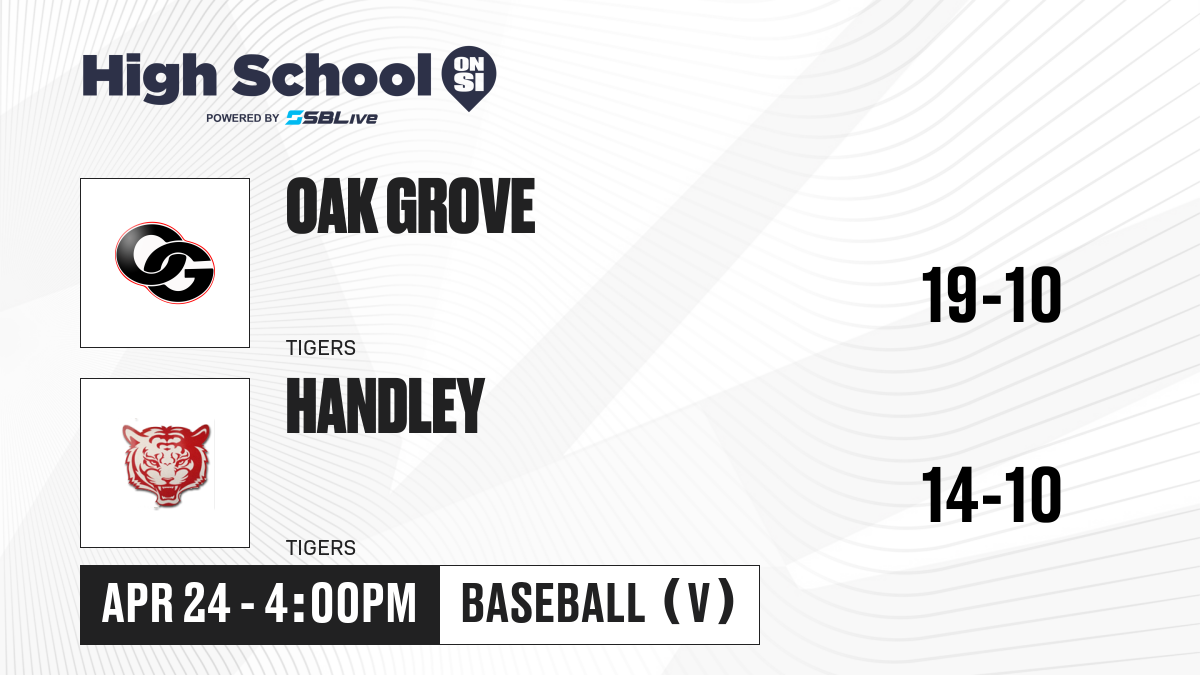 High School ON SI
POWERED BY SBLive

OG

OAK GROVE

TIGERS

19-10

HANDLEY

TIGERS

14-10

APR 24 - 4:00PM

BASEBALL (V)